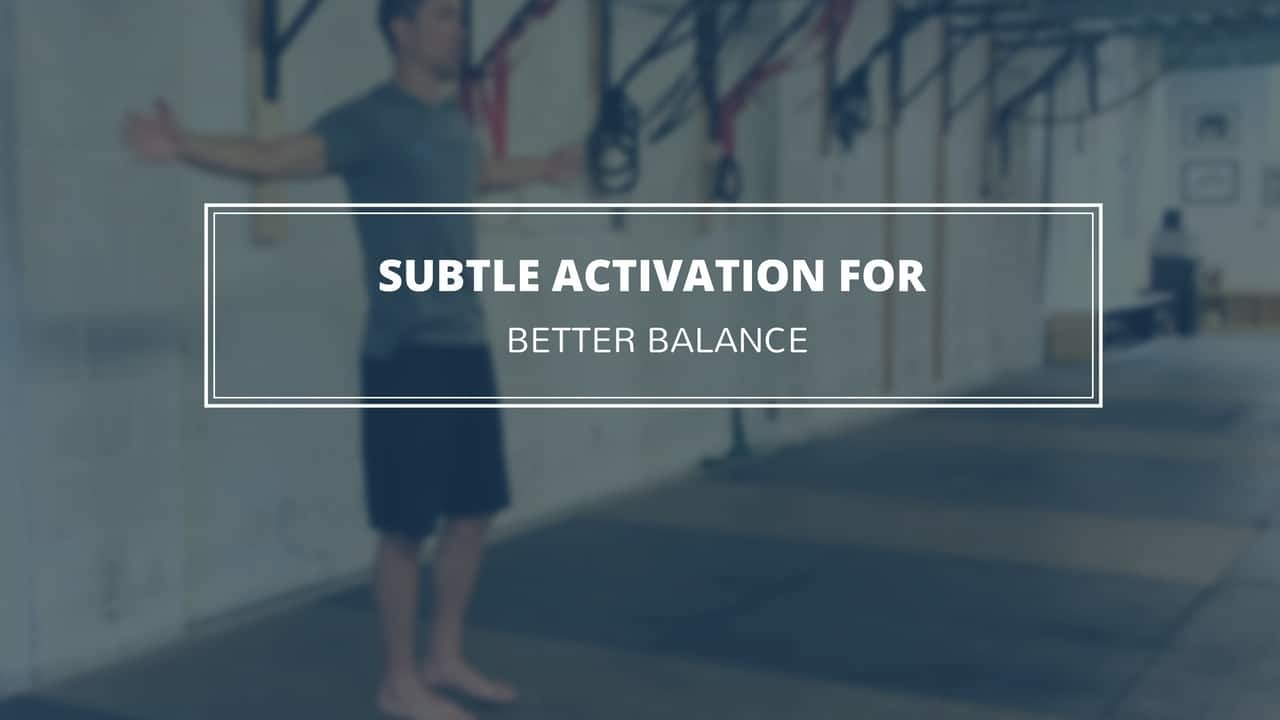 SUBTLE ACTIVATION FOR

BETTER BALANCE